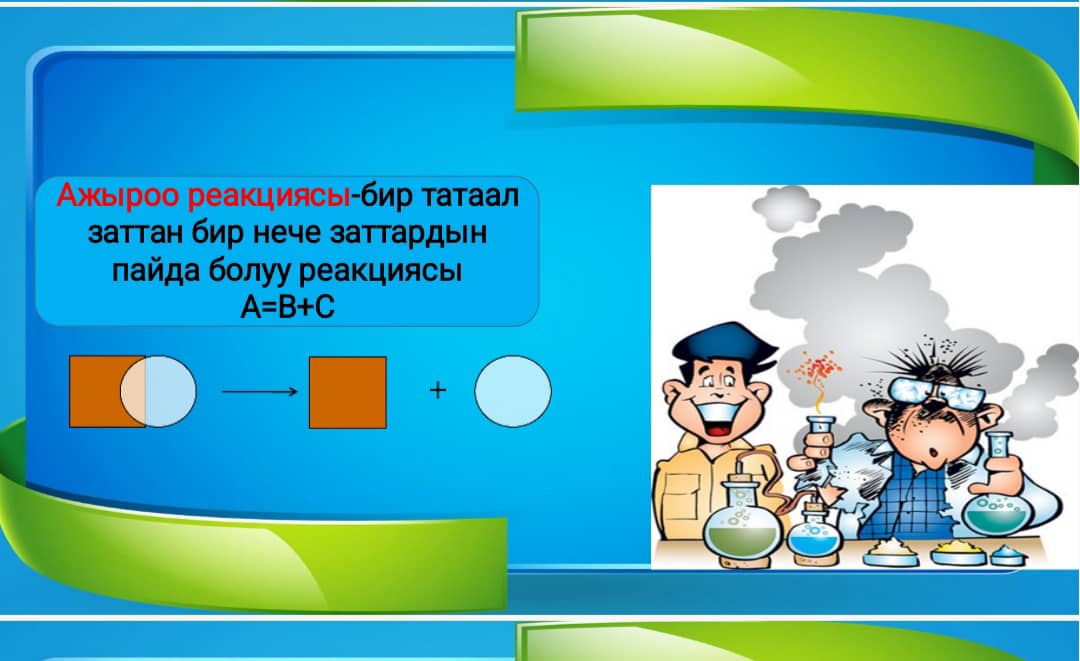 Ажыроо реакциясы-бир татаал заттан бир нече заттардын пайда болуу реакциясы
A=B+C

+